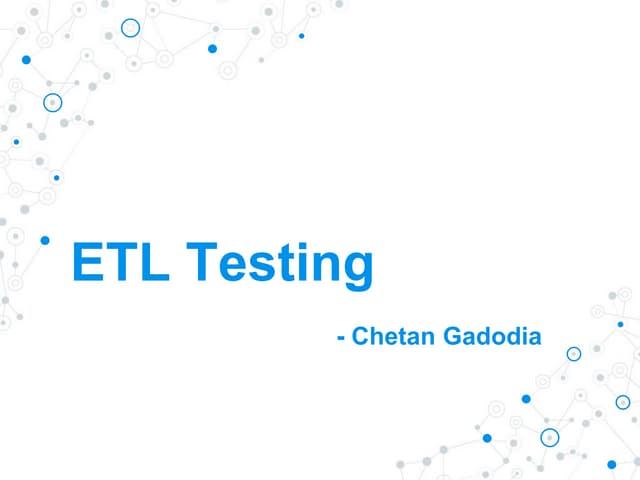 ETL Testing

- Chetan Gadodia